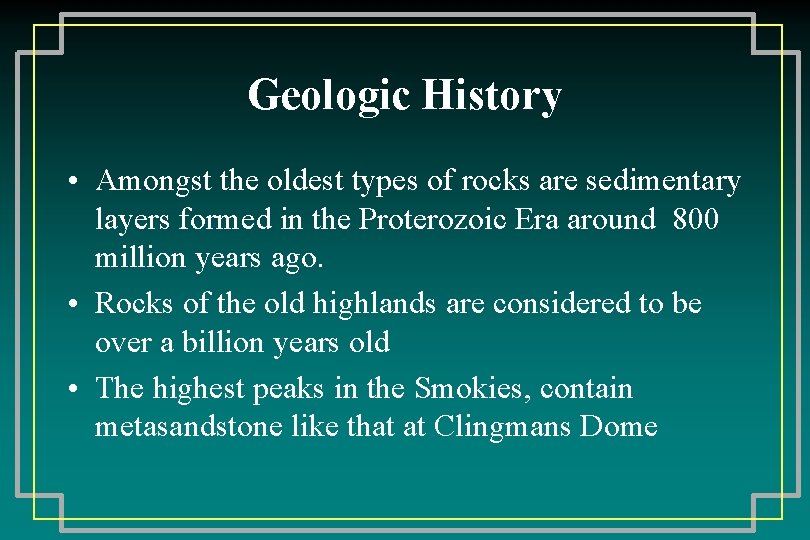 Geologic History

• Amongst the oldest types of rocks are sedimentary layers formed in the Proterozoic Era around 800 million years ago.

• Rocks of the old highlands are considered to be over a billion years old

• The highest peaks in the Smokies, contain metasandstone like that at Clingmans Dome